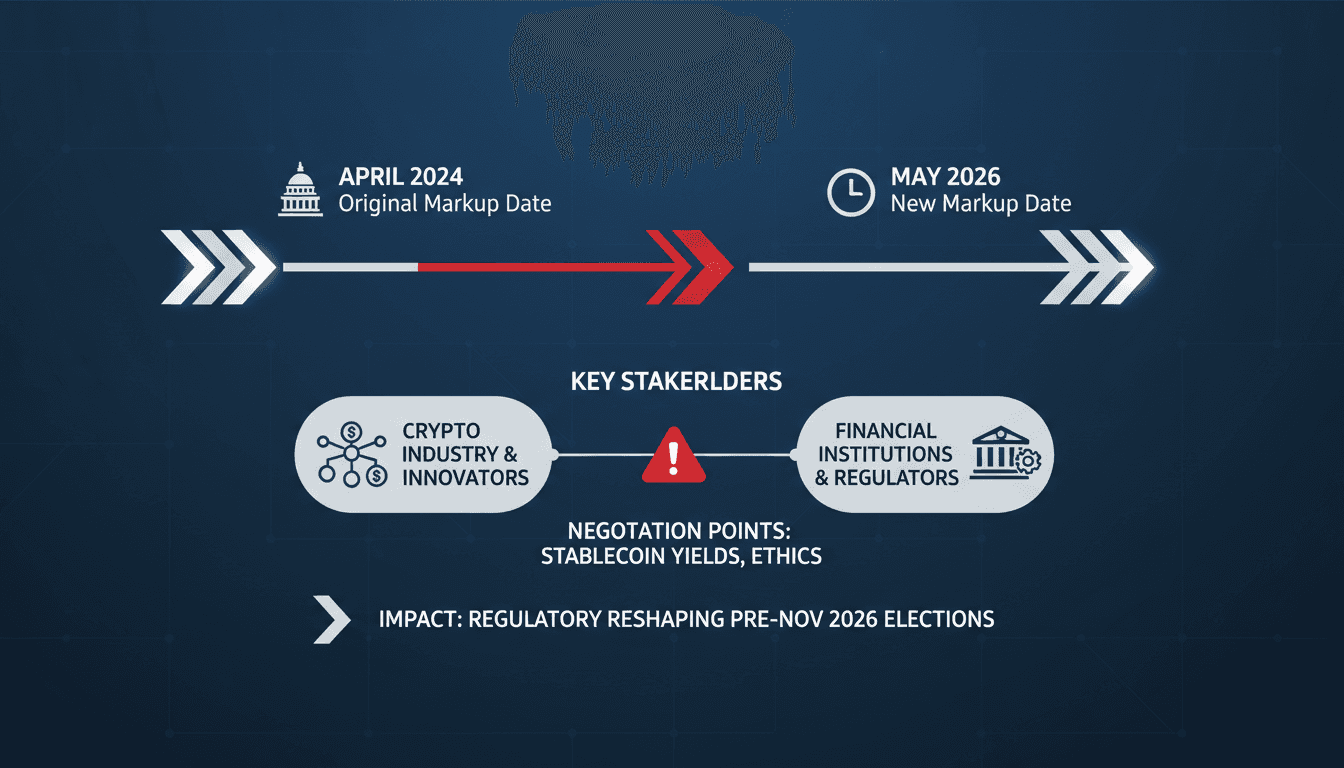 APRIL 2024
Original Markup Date

MAY 2026
New Markup Date

KEY STAKERLDERS

CRYPTO INDUSTRY & INNOVATORS

FINANCIAL INSTITUTIONS & REGULATORS

NEGOTATION POINTS: STABLECOIN YIELDS, ETHICS

IMPACT: REGULATORY RESHAPING PRE-NOV 2026 ELECTIONS